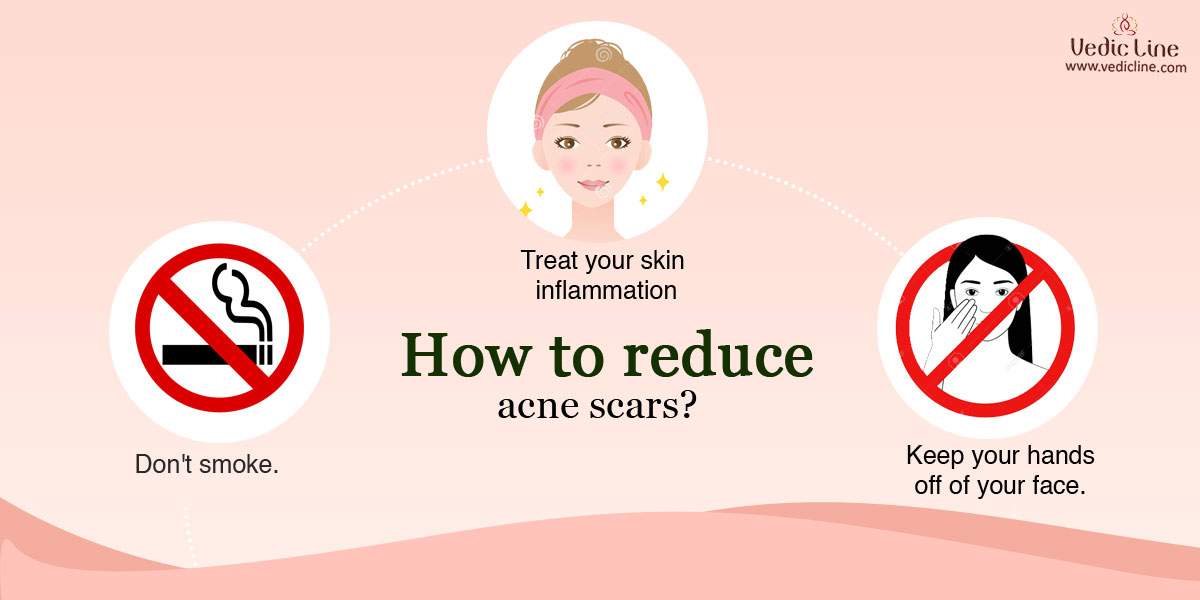 Vedic Line
www.vedicline.com

Treat your skin inflammation

How to reduce acne scars?

Don't smoke.

Keep your hands off of your face.